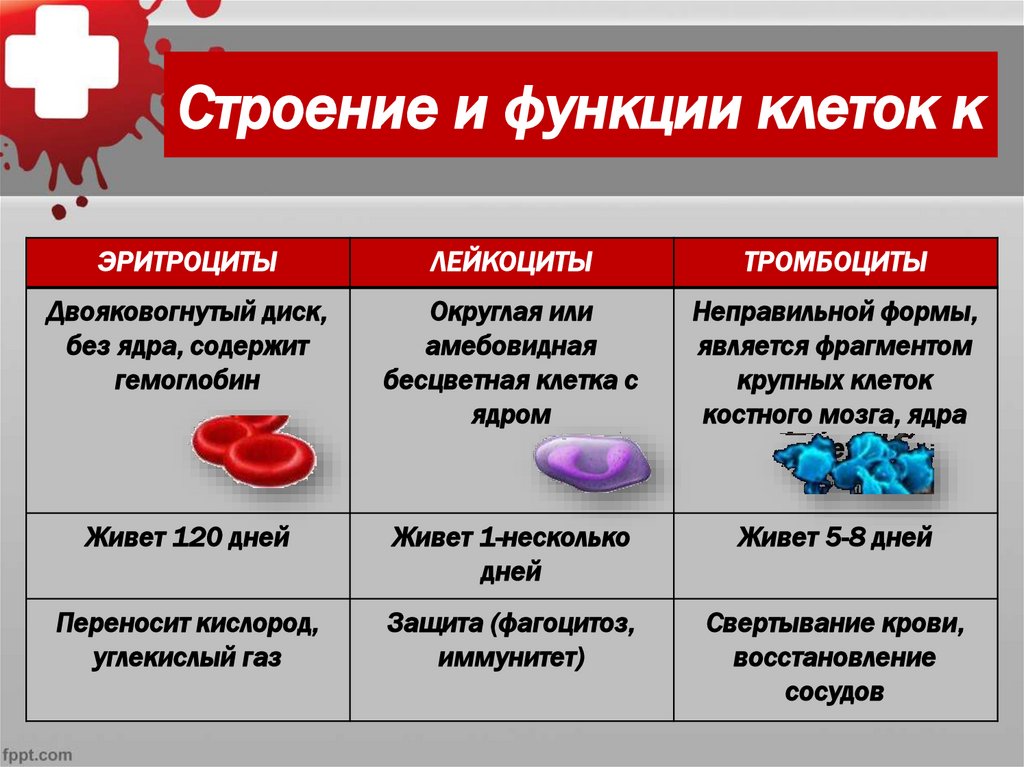 Строение и функции клеток к

| ЭРИТРОЦИТЫ | ЛЕЙКОЦИТЫ | ТРОМБОЦИТЫ |
|---|---|---|
| Двояковогнутый диск, без ядра, содержит гемоглобин | Округлая или амебовидная бесцветная клетка с ядром | Неправильной формы, является фрагментом крупных клеток костного мозга, ядра |
| Живет 120 дней | Живет 1-несколько дней | Живет 5-8 дней |
| Переносит кислород, углекислый газ | Защита (фагоцитоз, иммунитет) | Свертывание крови, восстановление сосудов |

fppt.com